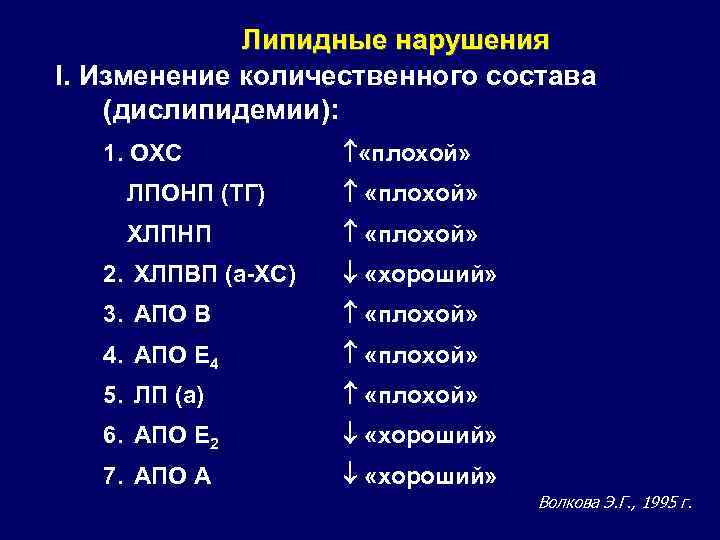 Липидные нарушения

I. Изменение количественного состава (дислипидемии):

1. ОХС ↑«плохой»

ЛПОНП (ТГ) ↑ «плохой»

ХЛПНП ↑ «плохой»

2. ХЛПВП (а-ХС) ↓ «хороший»

3. АПО В ↑ «плохой»

4. АПО $E_4$ ↑ «плохой»

5. ЛП (а) ↑ «плохой»

6. АПО $E_2$ ↓ «хороший»

7. АПО А ↓ «хороший»

Волкова Э.Г., 1995 г.